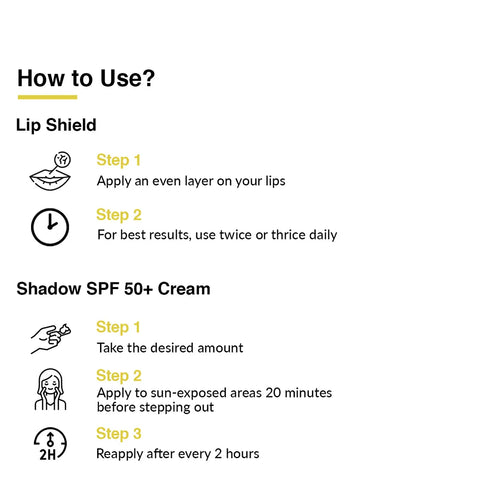 How to Use?

Lip Shield

Step 1
Apply an even layer on your lips

Step 2
For best results, use twice or thrice daily

Shadow SPF 50+ Cream

Step 1
Take the desired amount

Step 2
Apply to sun-exposed areas 20 minutes before stepping out

2H

Step 3
Reapply after every 2 hours